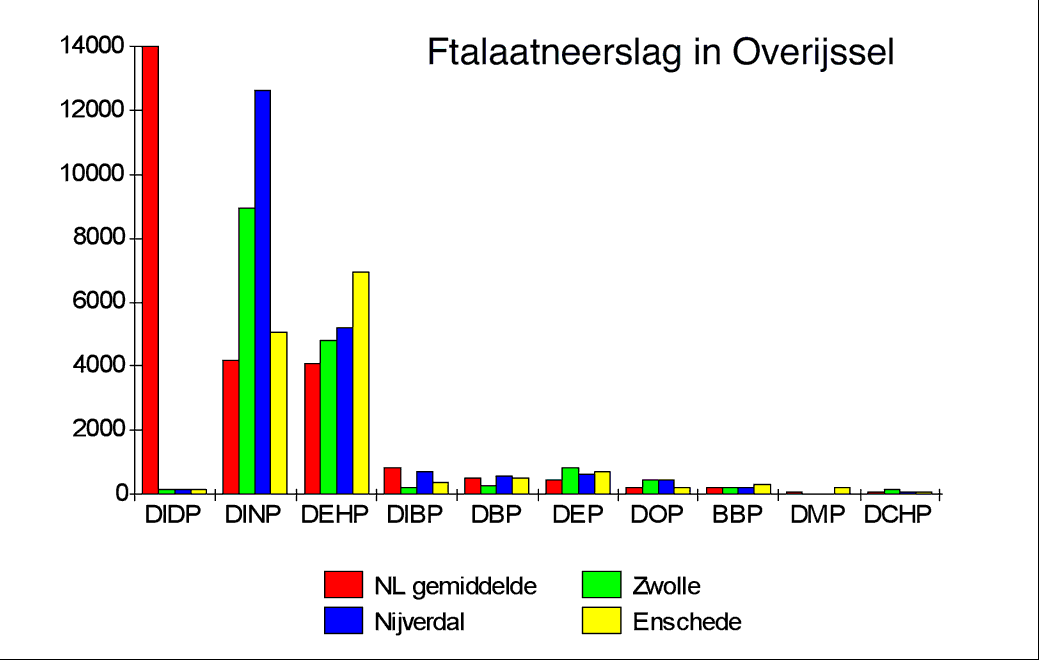 Ftalaatneerslag in Overijssel

14000
12000
10000
8000
6000
4000
2000
0

DIDP DINP DEHP DIBP DBP DEP DOP BBP DMP DCHP

NL gemiddelde
Zwolle
Nijverdal
Enschede